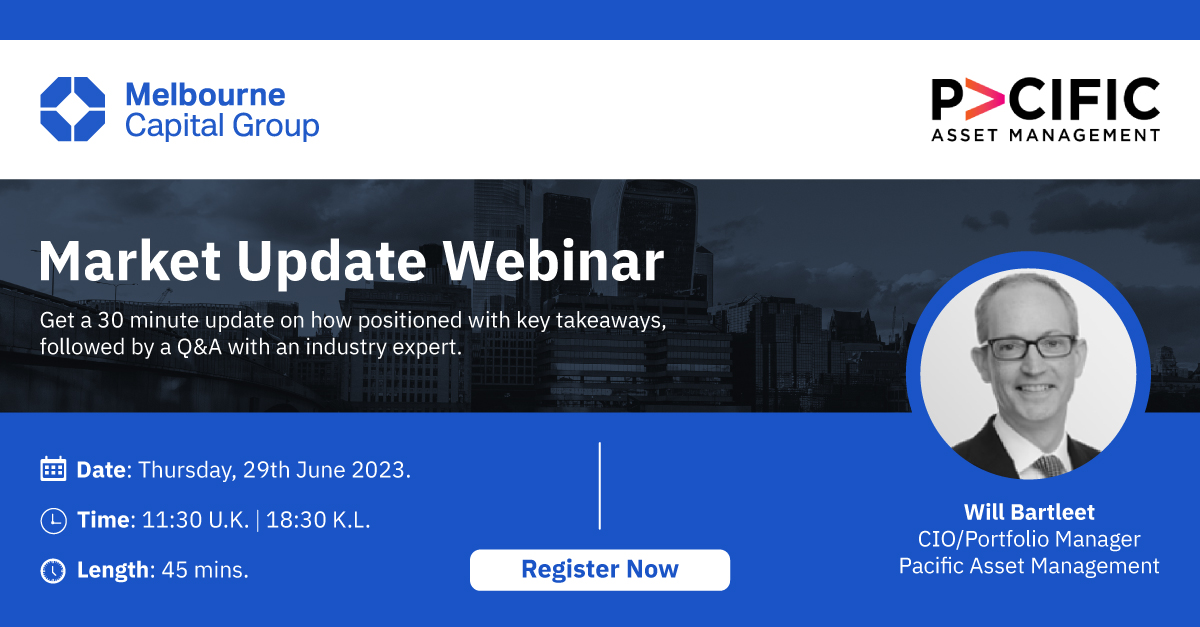 Melbourne Capital Group

P>CIFIC
ASSET MANAGEMENT

Market Update Webinar

Get a 30 minute update on how positioned with key takeaways, followed by a Q&A with an industry expert.

Date: Thursday, 29th June 2023.

Time: 11:30 U.K. | 18:30 K.L.

Length: 45 mins.

Register Now

Will Bartleet
CIO/Portfolio Manager
Pacific Asset Management